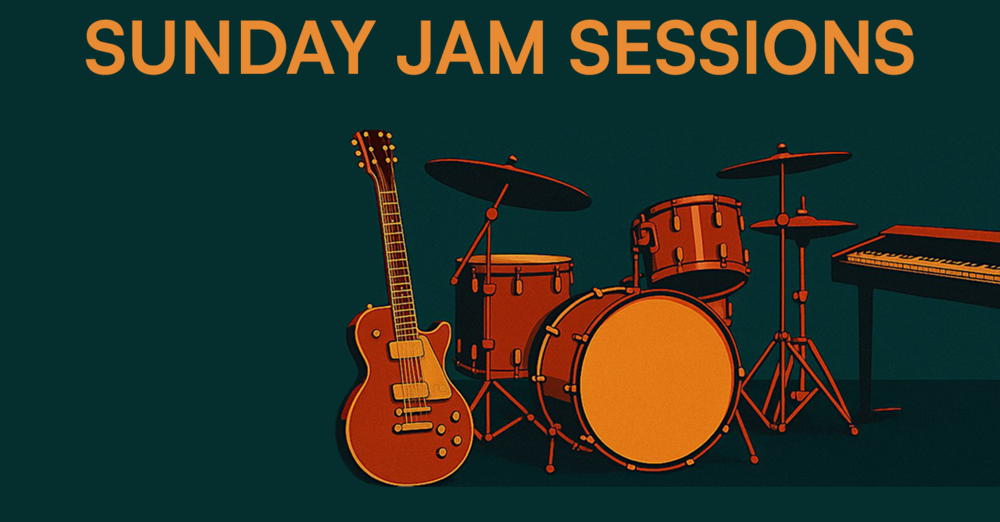 SUNDAY JAM SESSIONS